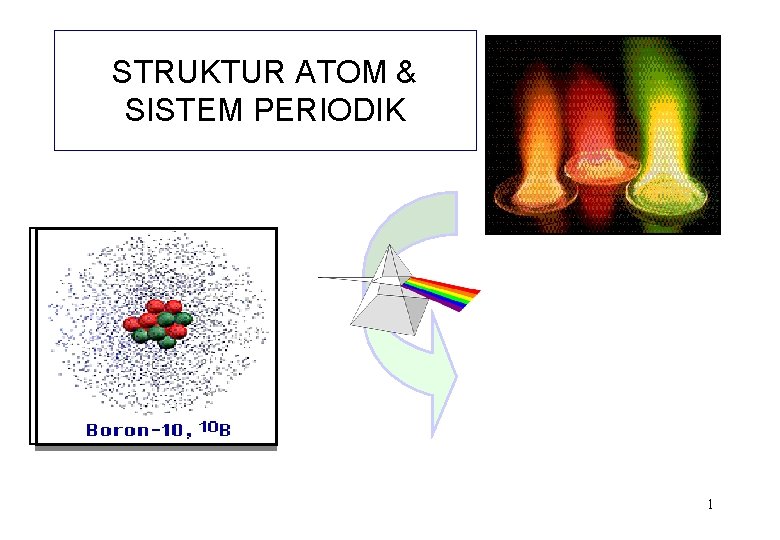 STRUKTUR ATOM &
SISTEM PERIODIK

Boron-10, $^{10}B$

1